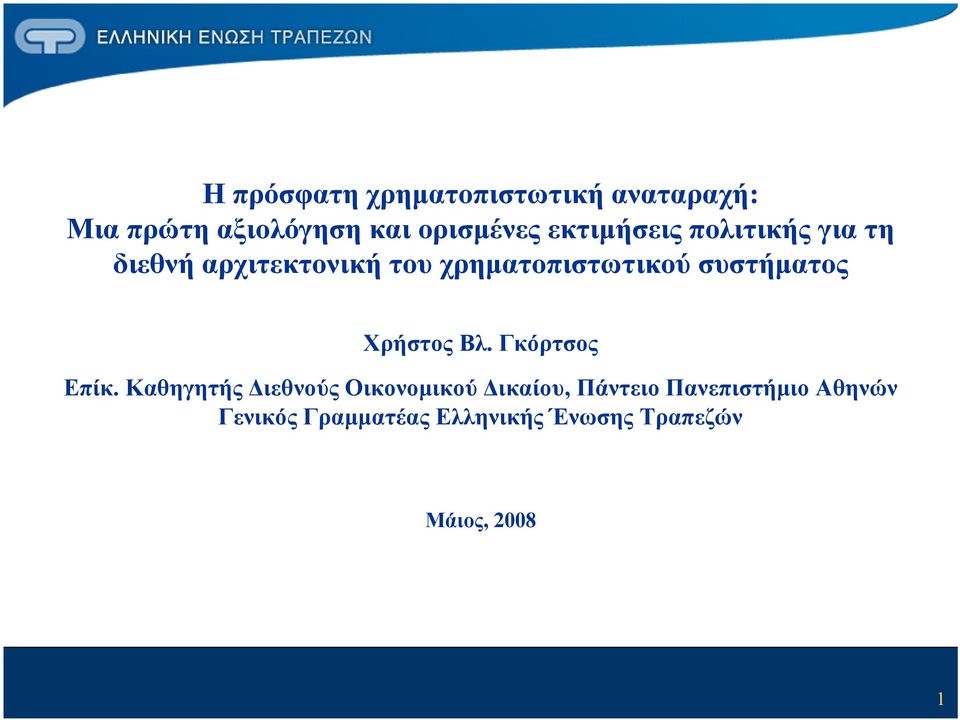 ΕΛΛΗΝΙΚΗ ΕΝΩΣΗ ΤΡΑΠΕΖΩΝ

Η πρόσφατη χρηματοπιστωτική αναταραχή: Μια πρώτη αξιολόγηση και ορισμένες εκτιμήσεις πολιτικής για τη διεθνή αρχιτεκτονική του χρηματοπιστωτικού συστήματος

Χρήστος Βλ. Γκόρτσος

Επίκ. Καθηγητής Διεθνούς Οικονομικού Δικαίου, Πάντειο Πανεπιστήμιο Αθηνών
Γενικός Γραμματέας Ελληνικής Ένωσης Τραπεζών

Μάιος, 2008

1